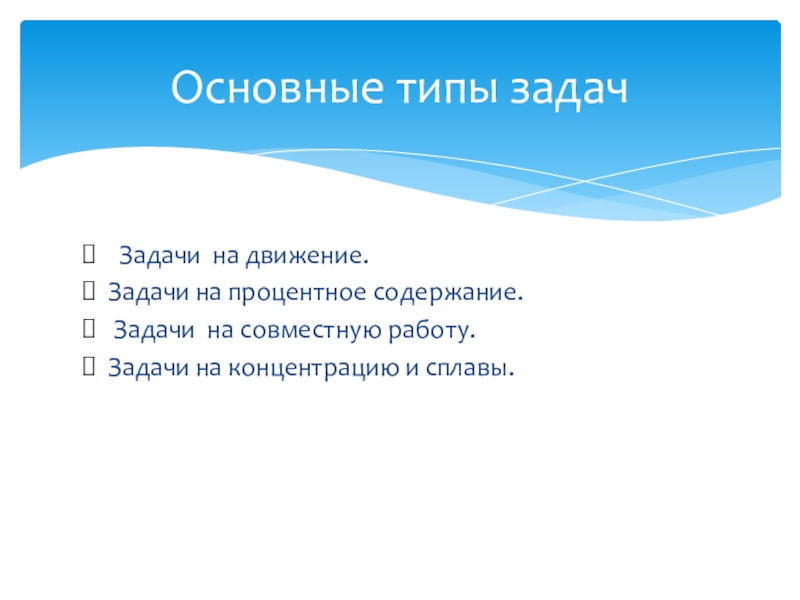 Основные типы задач

Задачи на движение.
Задачи на процентное содержание.
Задачи на совместную работу.
Задачи на концентрацию и сплавы.